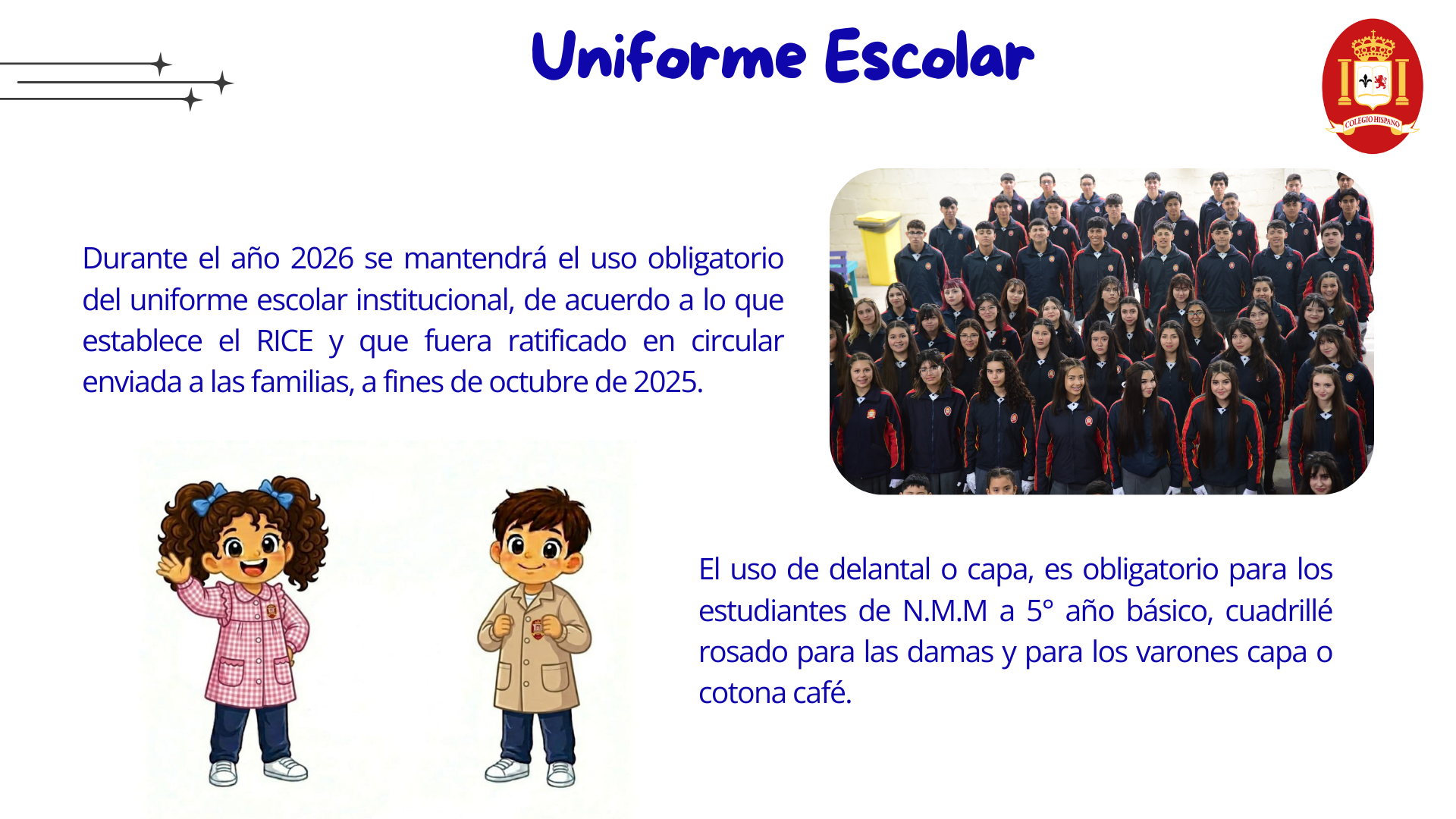 Uniforme Escolar

COLEGIO HISPANO

Durante el año 2026 se mantendrá el uso obligatorio del uniforme escolar institucional, de acuerdo a lo que establece el RICE y que fuera ratificado en circular enviada a las familias, a fines de octubre de 2025.

El uso de delantal o capa, es obligatorio para los estudiantes de N.M.M a 5° año básico, cuadrillé rosado para las damas y para los varones capa o cotona café.